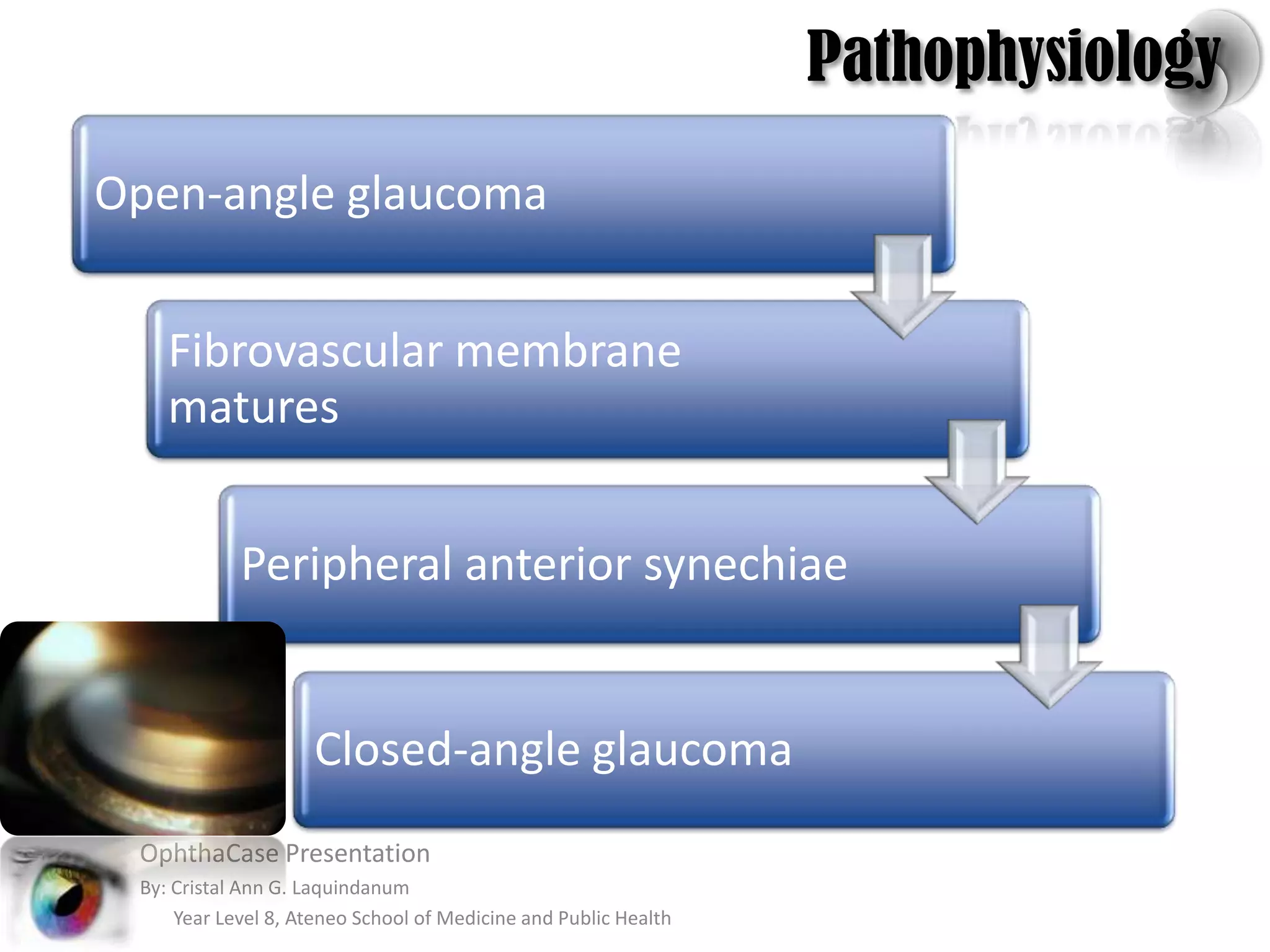 Pathophysiology

Open-angle glaucoma

Fibrovascular membrane matures

Peripheral anterior synechiae

Closed-angle glaucoma

OphthaCase Presentation
By: Cristal Ann G. Laquindanum
Year Level 8, Ateneo School of Medicine and Public Health